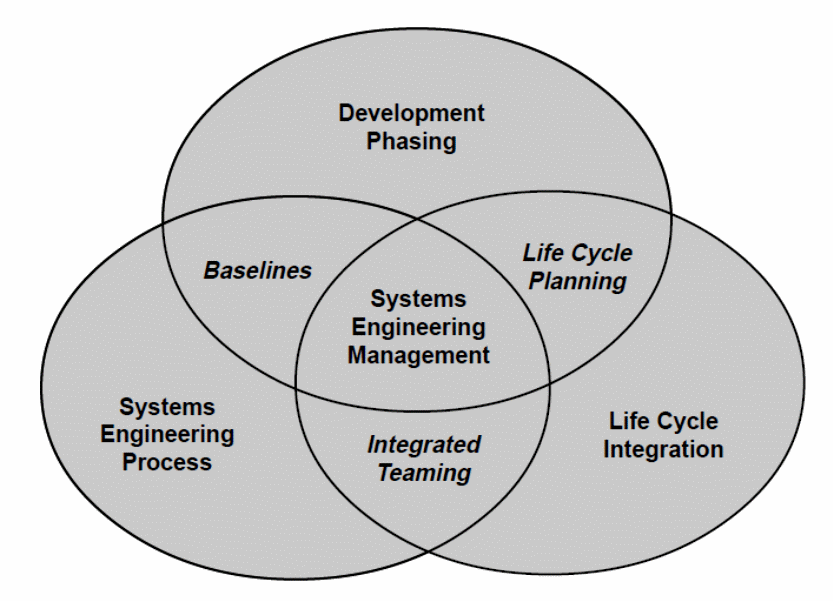 Development Phasing

Baselines

Life Cycle Planning

Systems Engineering Management

Systems Engineering Process

Integrated Teaming

Life Cycle Integration